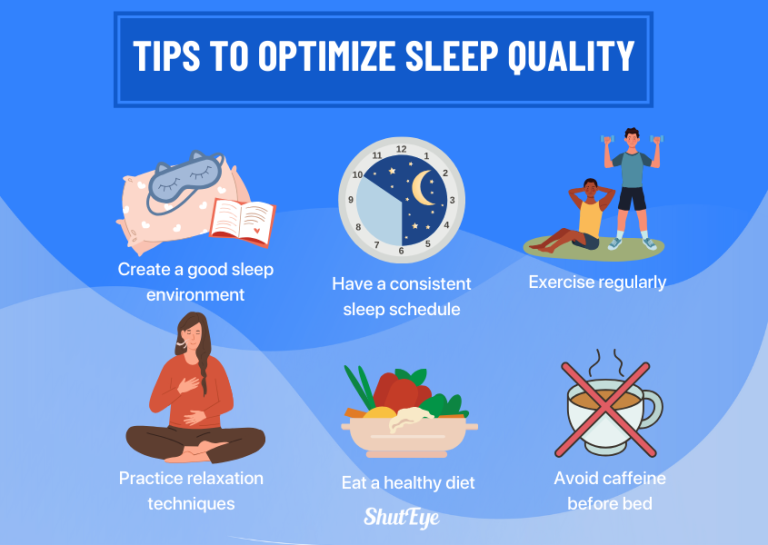 TIPS TO OPTIMIZE SLEEP QUALITY

Create a good sleep environment

12 1 2 3 4 5 6 7 8 9 10 11

Have a consistent sleep schedule

Exercise regularly

Practice relaxation techniques

Eat a healthy diet

Avoid caffeine before bed

ShutEye